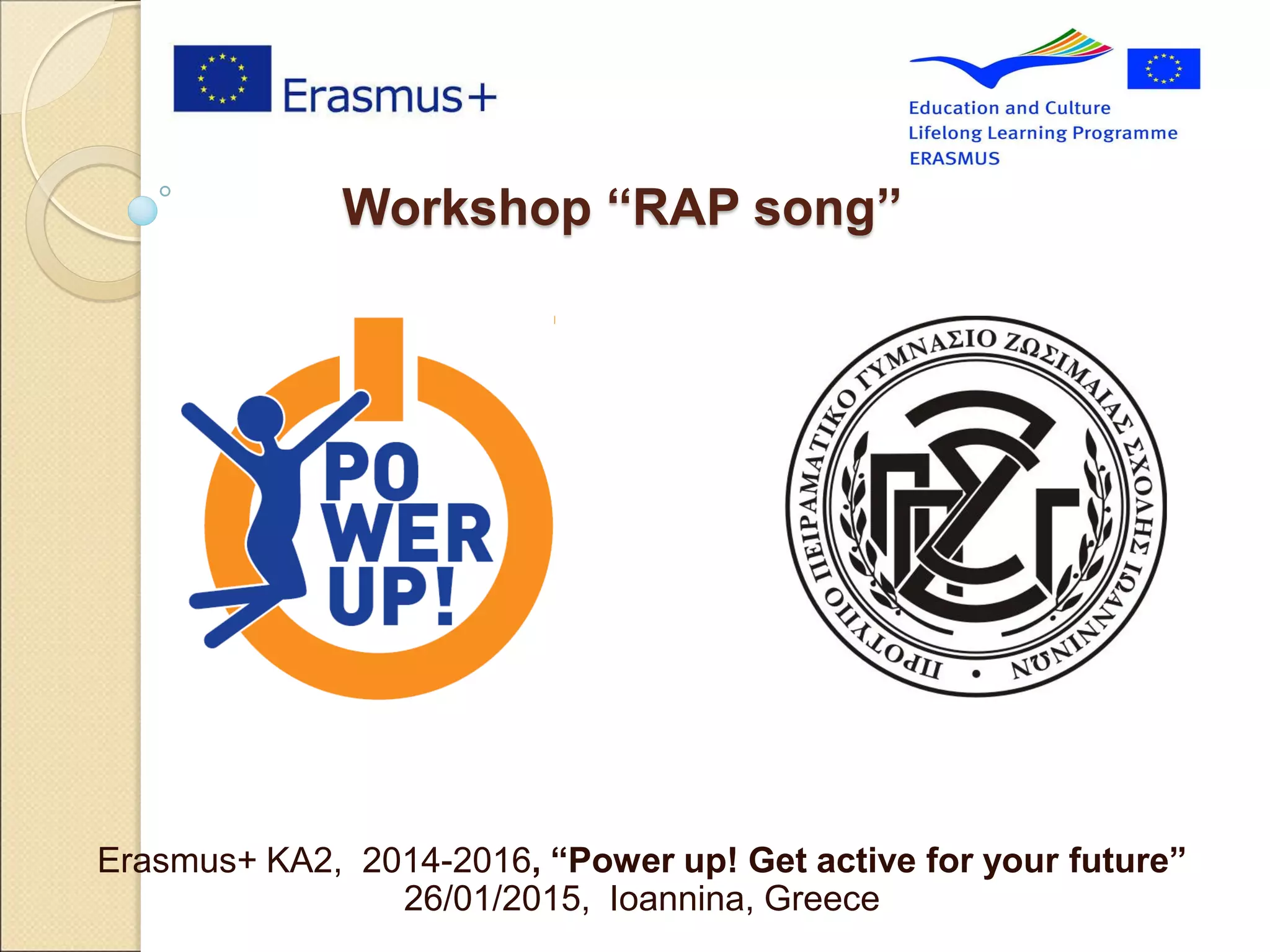 Erasmus+

Education and Culture
Lifelong Learning Programme
ERASMUS

Workshop “RAP song”

PO
WER
UP!

ΠΡΟΤΥΠΟ ΠΕΙΡΑΜΑΤΙΚΟ ΓΥΜΝΑΣΙΟ ΖΩΣΙΜΑΙΑΣ ΣΧΟΛΗΣ ΙΩΑΝΝΙΝΩΝ

Erasmus+ KA2, 2014-2016, “Power up! Get active for your future”
26/01/2015, Ioannina, Greece